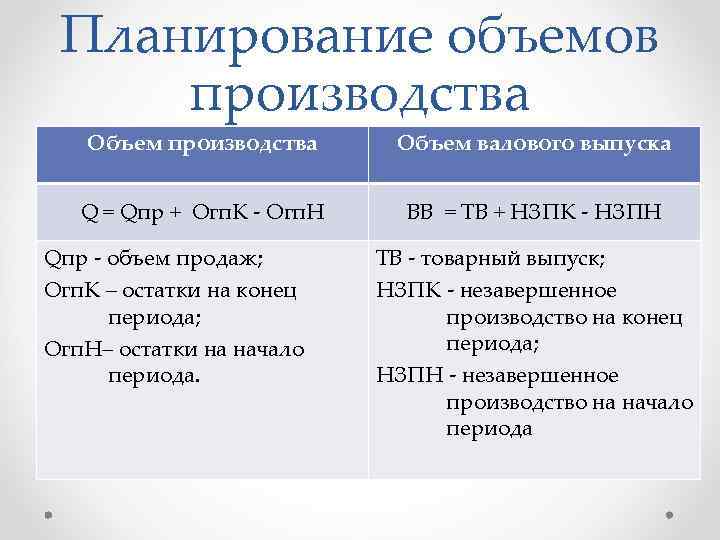 Планирование объемов производства

| Объем производства | Объем валового выпуска |
|---|---|
| Q = Qпр + ОгпК - ОгпН | ВВ = ТВ + НЗПК - НЗПН |
| Qпр - объем продаж; ОгпК – остатки на конец периода; ОгпН– остатки на начало периода. | ТВ - товарный выпуск; НЗПК - незавершенное производство на конец периода; НЗПН - незавершенное производство на начало периода |